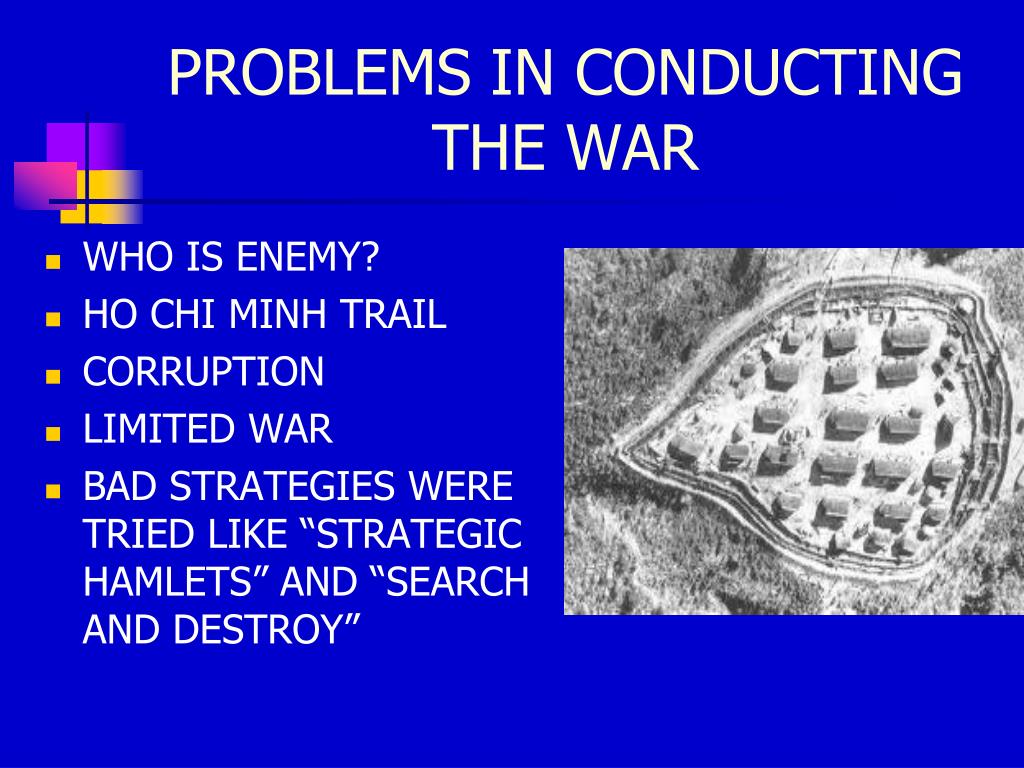 PROBLEMS IN CONDUCTING THE WAR

- WHO IS ENEMY?
- HO CHI MINH TRAIL
- CORRUPTION
- LIMITED WAR
- BAD STRATEGIES WERE TRIED LIKE “STRATEGIC HAMLETS” AND “SEARCH AND DESTROY”